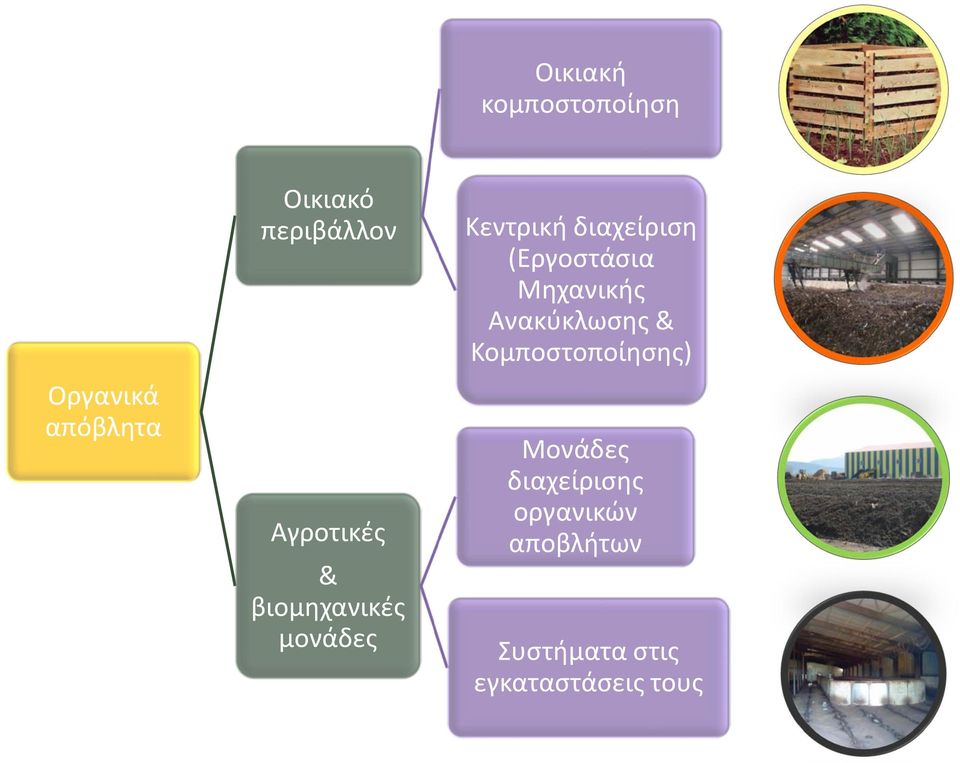 Οργανικά απόβλητα

Οικιακό περιβάλλον

Οικιακή κομποστοποίηση

Κεντρική διαχείριση (Εργοστάσια Μηχανικής Ανακύκλωσης & Κομποστοποίησης)

Αγροτικές & βιομηχανικές μονάδες

Μονάδες διαχείρισης οργανικών αποβλήτων

Συστήματα στις εγκαταστάσεις τους